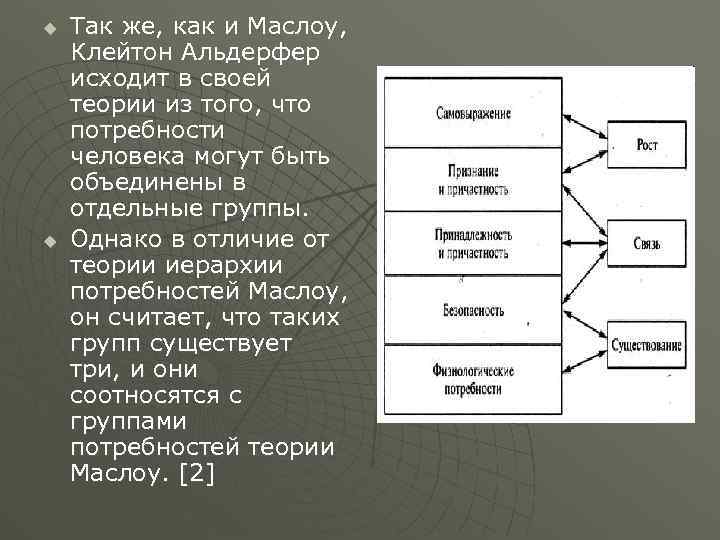 Так же, как и Маслоу, Клейтон Альдерфер исходит в своей теории из того, что потребности человека могут быть объединены в отдельные группы.

Однако в отличие от теории иерархии потребностей Маслоу, он считает, что таких групп существует три, и они соотносятся с группами потребностей теории Маслоу. [2]

Самовыражение

Признание и причастность

Принадлежность и причастность

Безопасность

Физиологические потребности

Рост

Связь

Существование